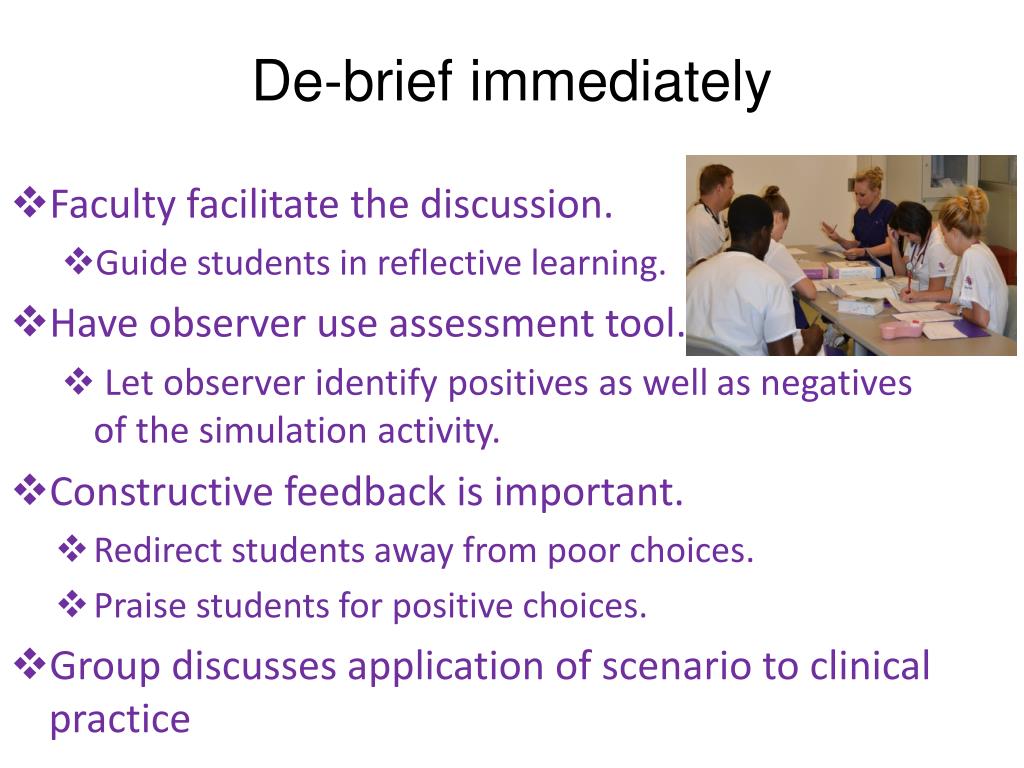 De-brief immediately

❖Faculty facilitate the discussion.

❖Guide students in reflective learning.

❖Have observer use assessment tool.

❖ Let observer identify positives as well as negatives of the simulation activity.

❖Constructive feedback is important.

❖Redirect students away from poor choices.

❖Praise students for positive choices.

❖Group discusses application of scenario to clinical practice